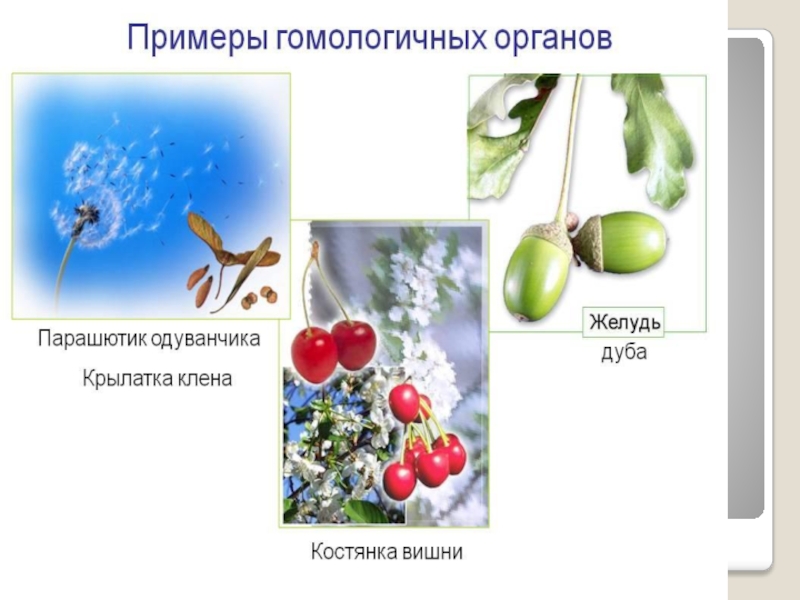 Примеры гомологичных органов

Парашютик одуванчика

Крылатка клена

Костянка вишни

Желудь

дуба